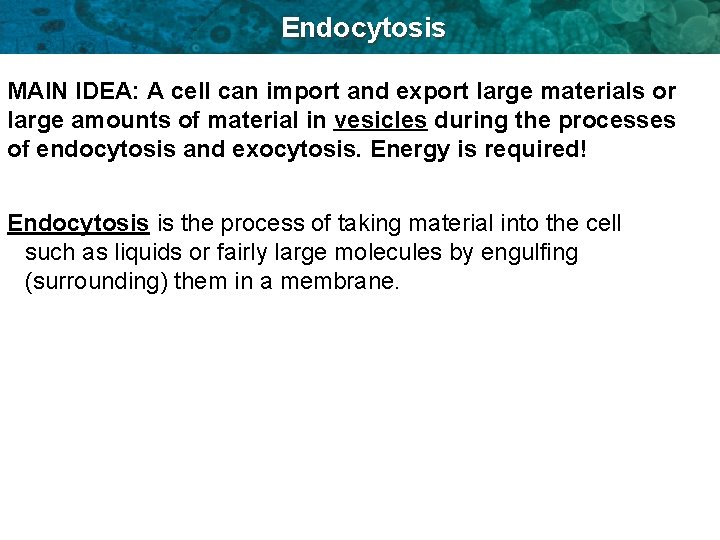 Endocytosis

MAIN IDEA: A cell can import and export large materials or large amounts of material in vesicles during the processes of endocytosis and exocytosis. Energy is required!

Endocytosis is the process of taking material into the cell such as liquids or fairly large molecules by engulfing (surrounding) them in a membrane.